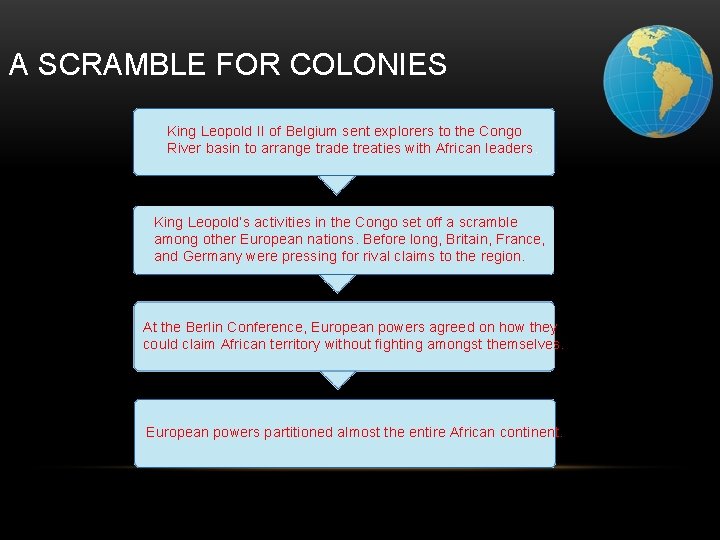 A SCRAMBLE FOR COLONIES

King Leopold II of Belgium sent explorers to the Congo River basin to arrange trade treaties with African leaders

King Leopold's activities in the Congo set off a scramble among other European nations. Before long, Britain, France, and Germany were pressing for rival claims to the region.

At the Berlin Conference, European powers agreed on how they could claim African territory without fighting amongst themselves.

European powers partitioned almost the entire African continent.